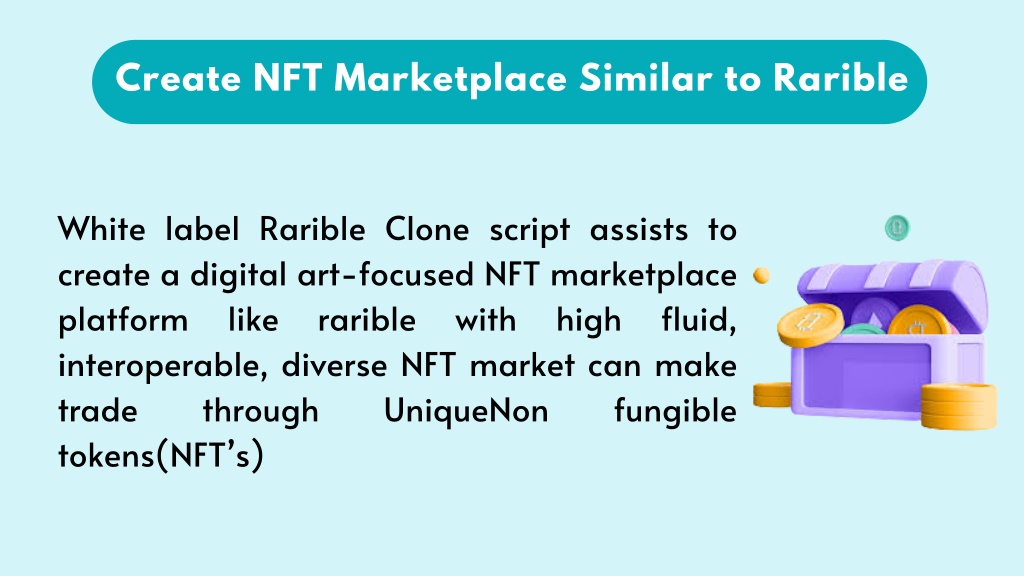 Create NFT Marketplace Similar to Rarible

White label Rarible Clone script assists to create a digital art-focused NFT marketplace platform like rarible with high fluid, interoperable, diverse NFT market can make trade through UniqueNon fungible tokens(NFT's)